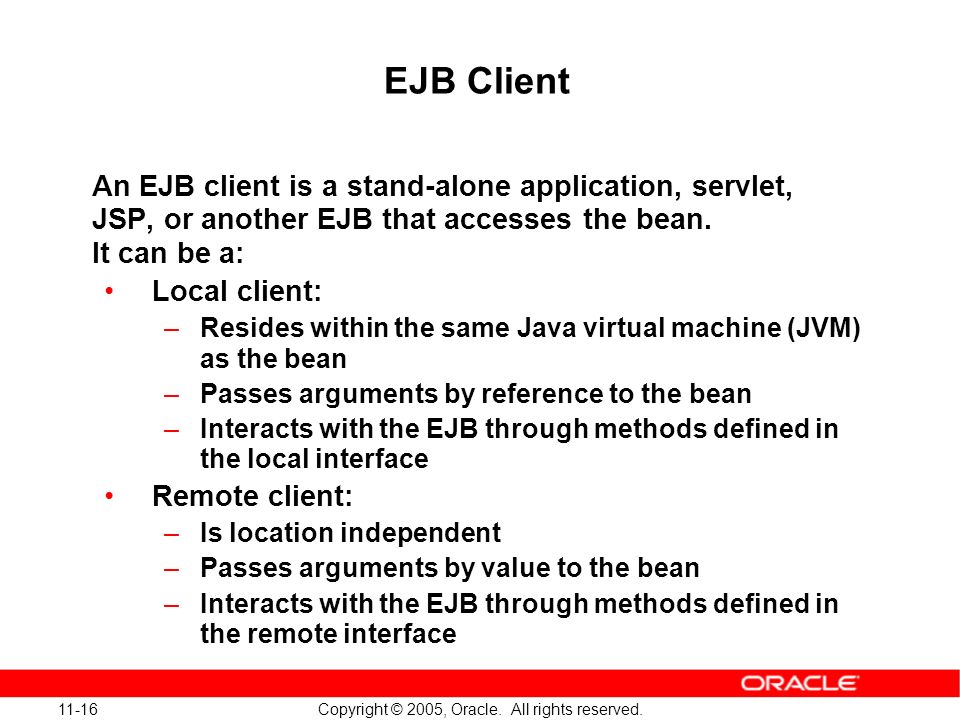 EJB Client

An EJB client is a stand-alone application, servlet, JSP, or another EJB that accesses the bean.
It can be a:

• Local client:
– Resides within the same Java virtual machine (JVM) as the bean
– Passes arguments by reference to the bean
– Interacts with the EJB through methods defined in the local interface
• Remote client:
– Is location independent
– Passes arguments by value to the bean
– Interacts with the EJB through methods defined in the remote interface

ORACLE

11-16

Copyright © 2005, Oracle. All rights reserved.